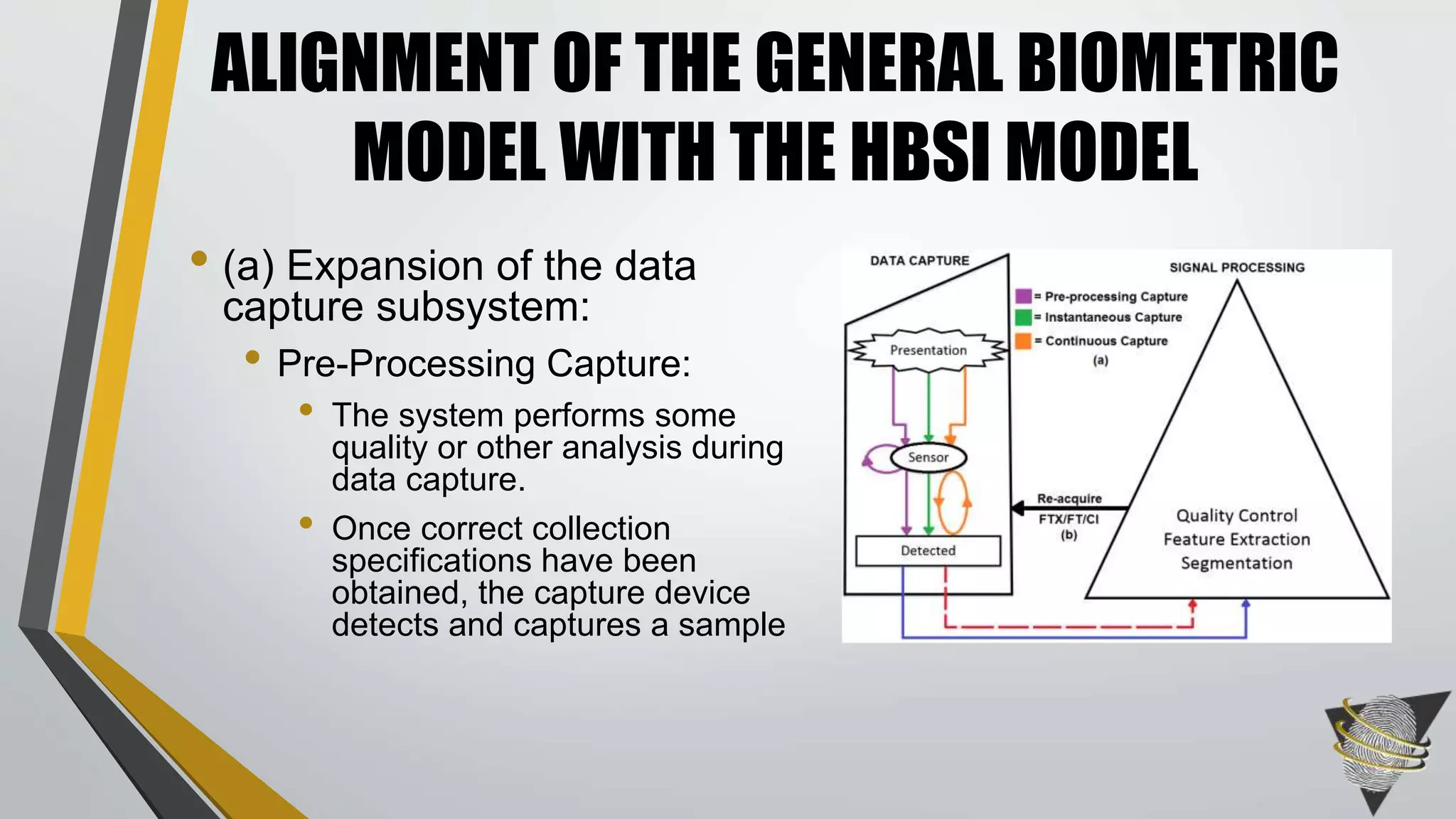 ALIGNMENT OF THE GENERAL BIOMETRIC MODEL WITH THE HBSI MODEL

• (a) Expansion of the data capture subsystem:
  • Pre-Processing Capture:
    • The system performs some quality or other analysis during data capture.
    • Once correct collection specifications have been obtained, the capture device detects and captures a sample

DATA CAPTURE

SIGNAL PROCESSING

= Pre-processing Capture
= Instantaneous Capture
= Continuous Capture
(a)

Presentation

Sensor

Detected

Re-acquire
FTX/FT/CI
(b)

Quality Control
Feature Extraction
Segmentation